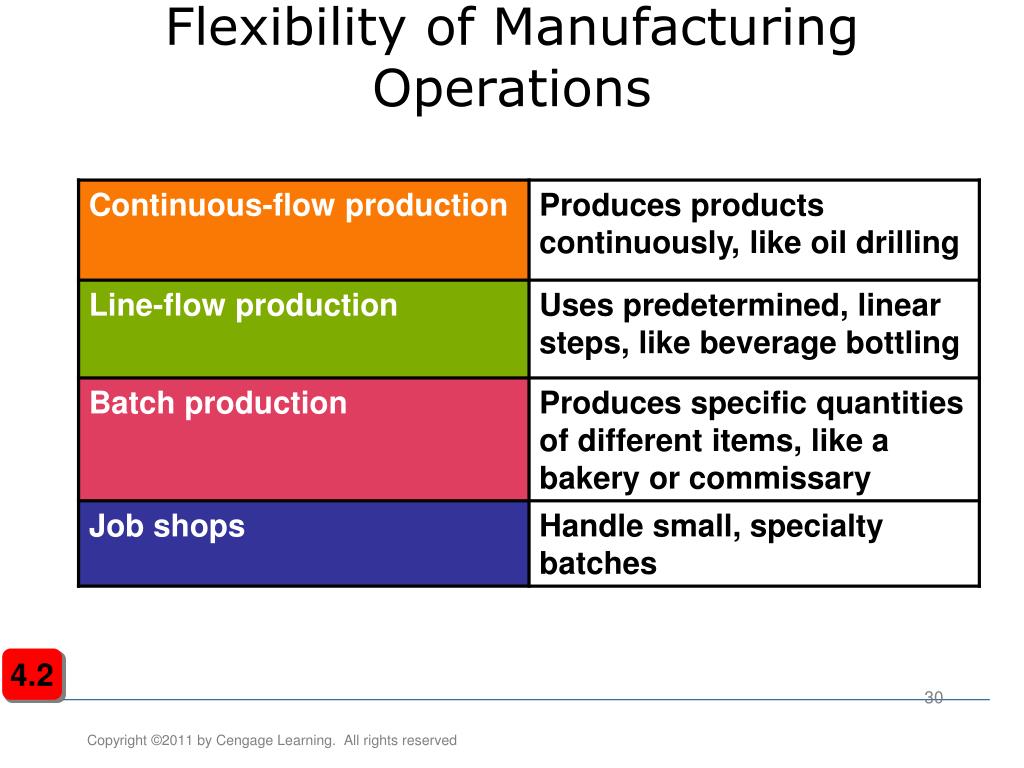 Flexibility of Manufacturing Operations

| Continuous-flow production | Produces products continuously, like oil drilling |
|---|---|
| Line-flow production | Uses predetermined, linear steps, like beverage bottling |
| Batch production | Produces specific quantities of different items, like a bakery or commissary |
| Job shops | Handle small, specialty batches |

4.2

30

Copyright ©2011 by Cengage Learning. All rights reserved